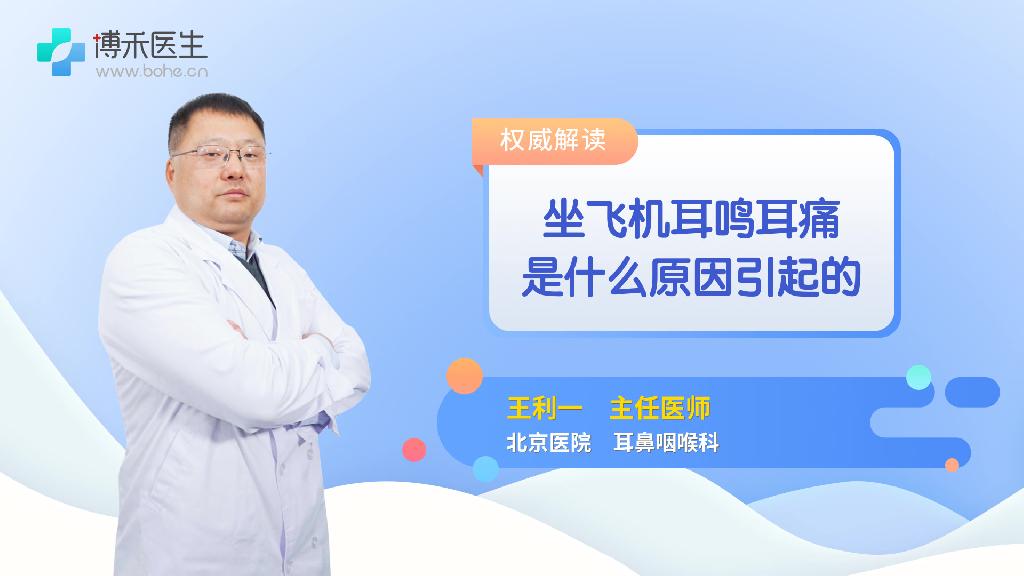 博禾医生
www.bohe.cn

权威解读

坐飞机耳鸣耳痛
是什么原因引起的

王利一 主任医师
北京医院 耳鼻咽喉科